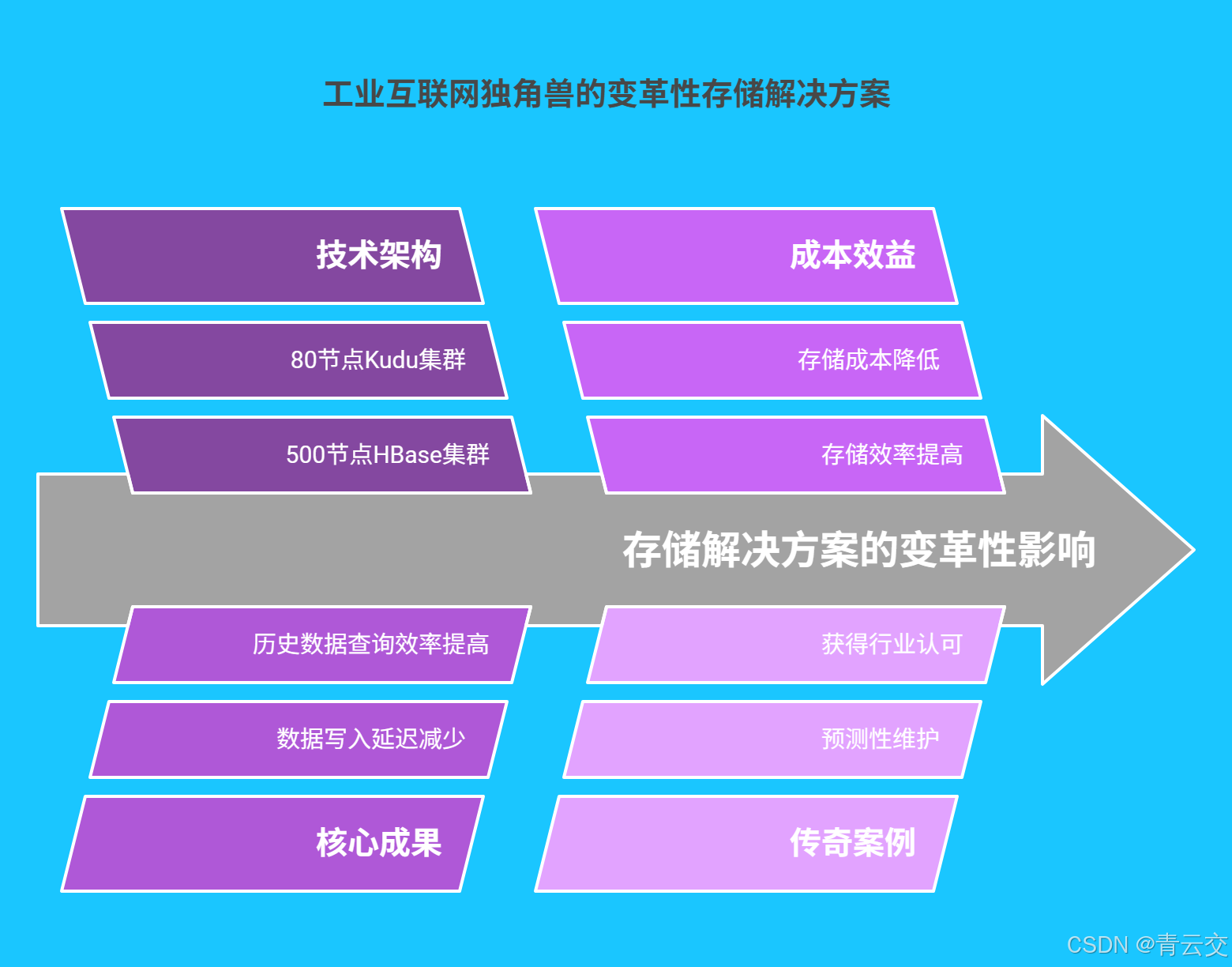 工业互联网独角兽的变革性存储解决方案

技术架构

80节点Kudu集群

500节点HBase集群

成本效益

存储成本降低

存储效率提高

存储解决方案的变革性影响

历史数据查询效率提高

数据写入延迟减少

核心成果

获得行业认可

预测性维护

传奇案例

CSDN @青云交